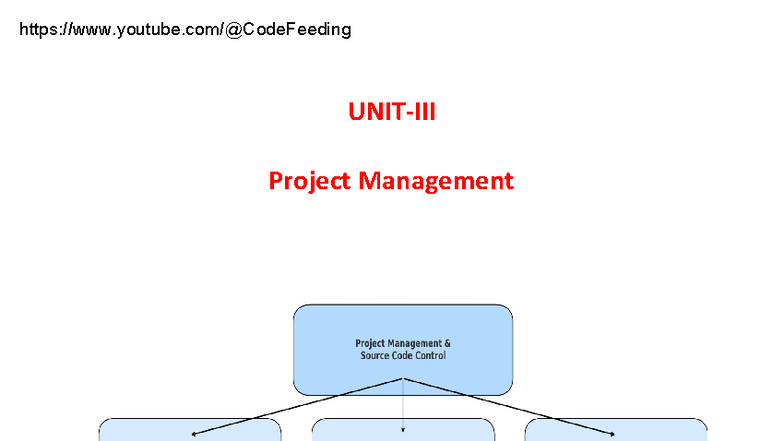 https://www.youtube.com/@CodeFeeding

UNIT-III

Project Management

Project Management & Source Code Control